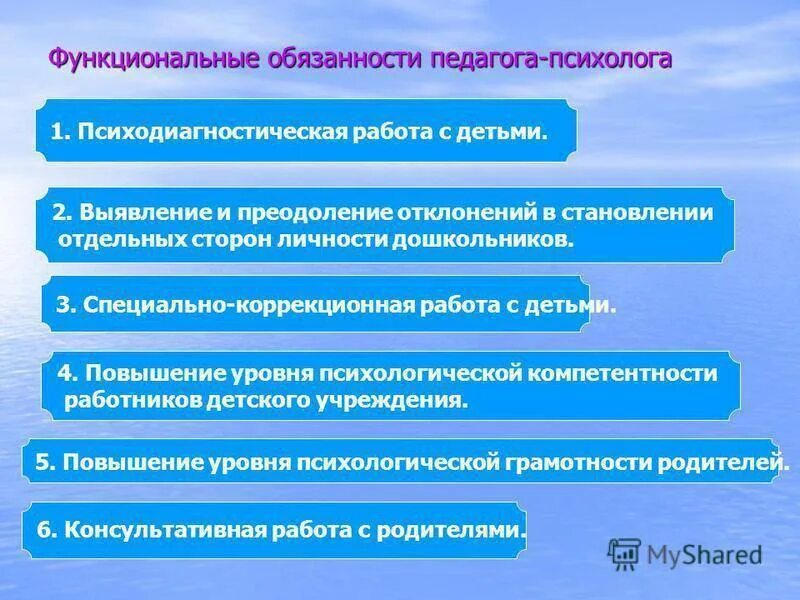 Функциональные обязанности педагога-психолога

1. Психодиагностическая работа с детьми.

2. Выявление и преодоление отклонений в становлении отдельных сторон личности дошкольников.

3. Специально-коррекционная работа с детьми.

4. Повышение уровня психологической компетентности работников детского учреждения.

5. Повышение уровня психологической грамотности родителей.

6. Консультативная работа с родителями.

MyShared